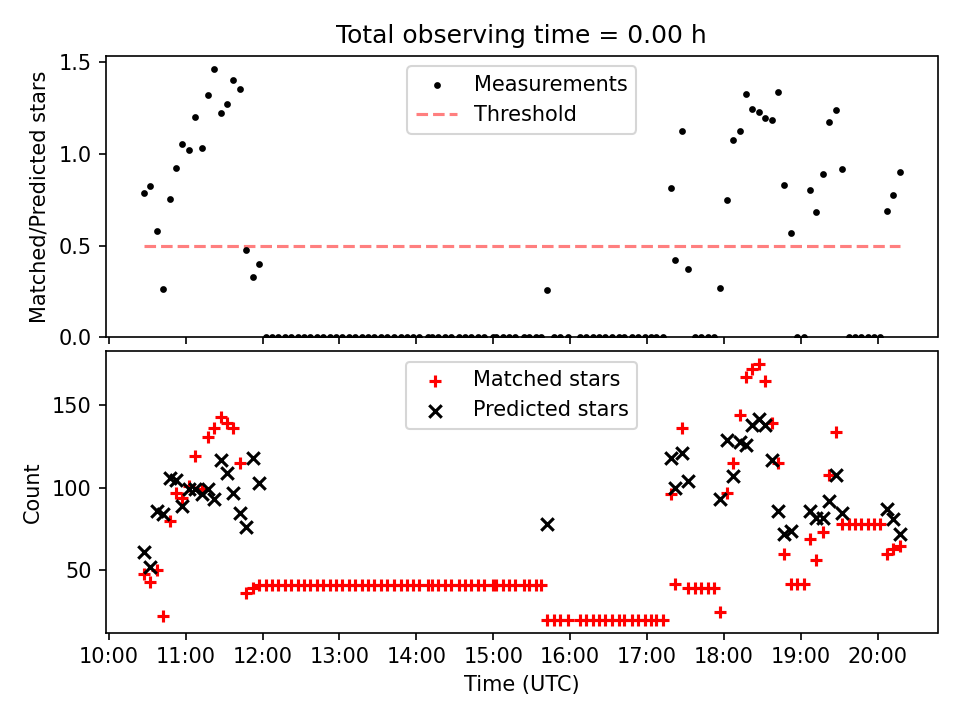 Total observing time = 0.00 h

Matched/Predicted stars

1.5
1.0
0.5
0.0

Measurements
Threshold

Count

150
100
50

Matched stars
Predicted stars

10:00 11:00 12:00 13:00 14:00 15:00 16:00 17:00 18:00 19:00 20:00

Time (UTC)